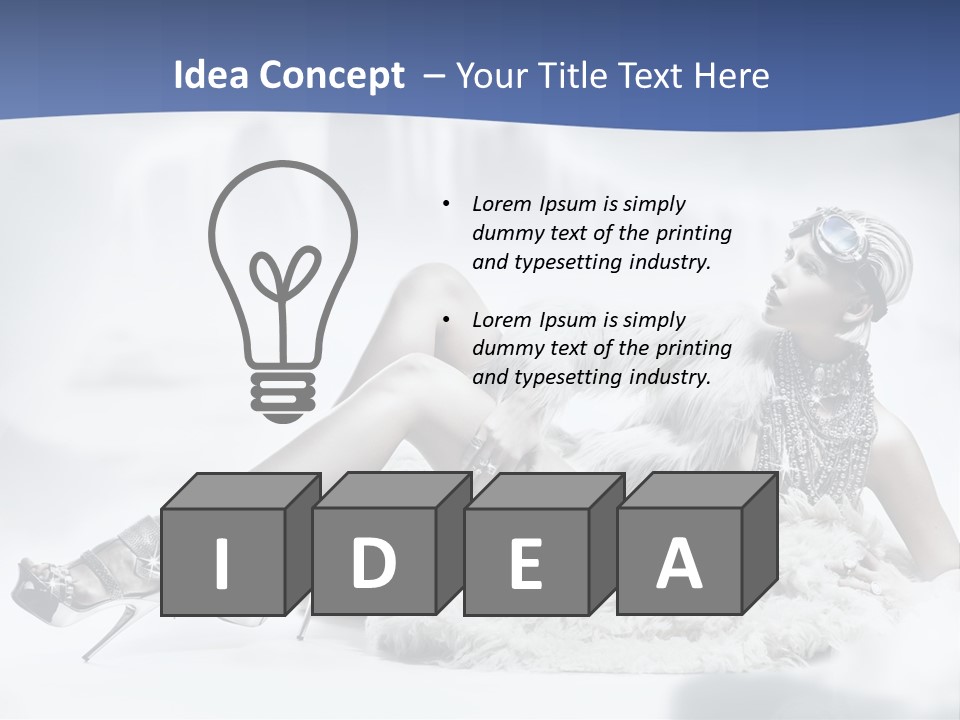 Idea Concept – Your Title Text Here

• Lorem Ipsum is simply dummy text of the printing and typesetting industry.

• Lorem Ipsum is simply dummy text of the printing and typesetting industry.

I D E A